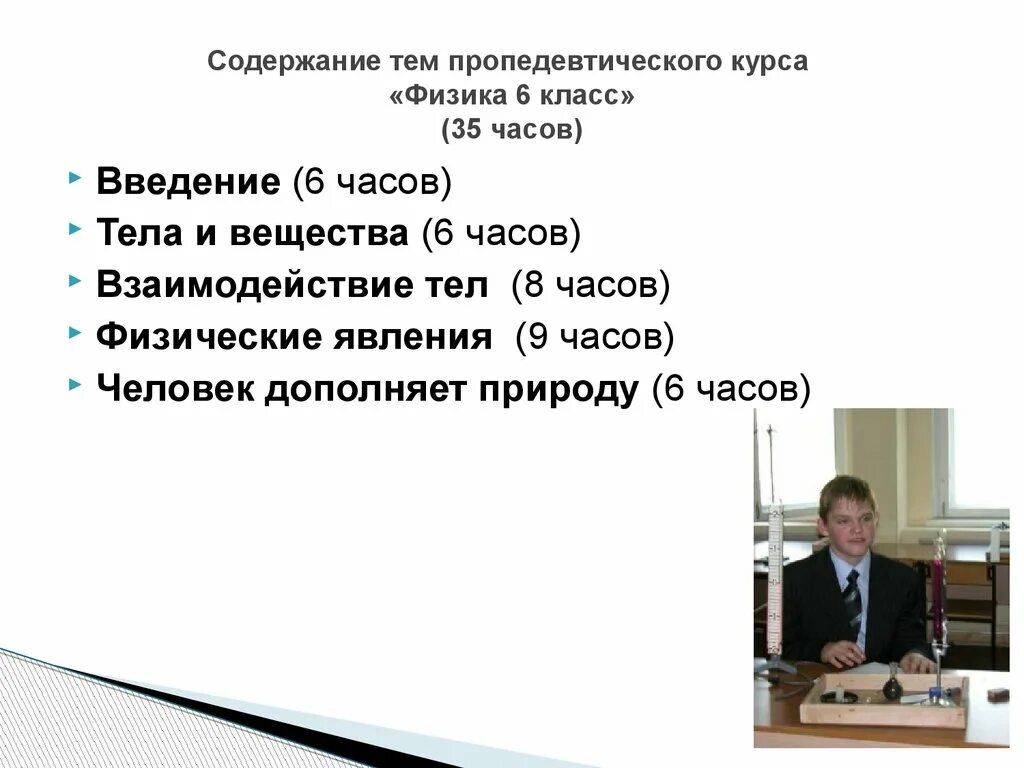 Содержание тем пропедевтического курса
«Физика 6 класс»
(35 часов)

Введение (6 часов)
Тела и вещества (6 часов)
Взаимодействие тел (8 часов)
Физические явления (9 часов)
Человек дополняет природу (6 часов)